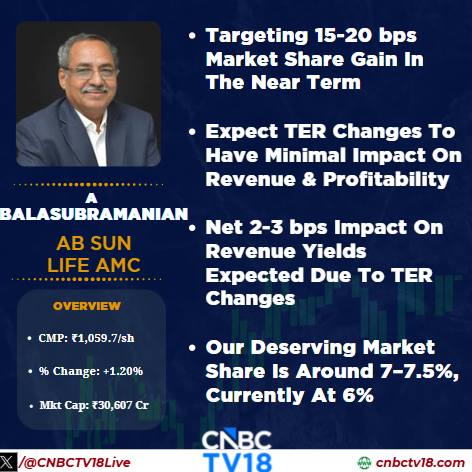 A BALASUBRAMANIAN

AB SUN LIFE AMC

OVERVIEW

• CMP: ₹1,059.7/sh

• % Change: +1.20%

• Mkt Cap: ₹30,607 Cr

• Targeting 15-20 bps Market Share Gain In The Near Term

• Expect TER Changes To Have Minimal Impact On Revenue & Profitability

• Net 2-3 bps Impact On Revenue Yields Expected Due To TER Changes

• Our Deserving Market Share Is Around 7–7.5%, Currently At 6%

CNBC TV18

/@CNBCTV18Live

cnbctv18.com